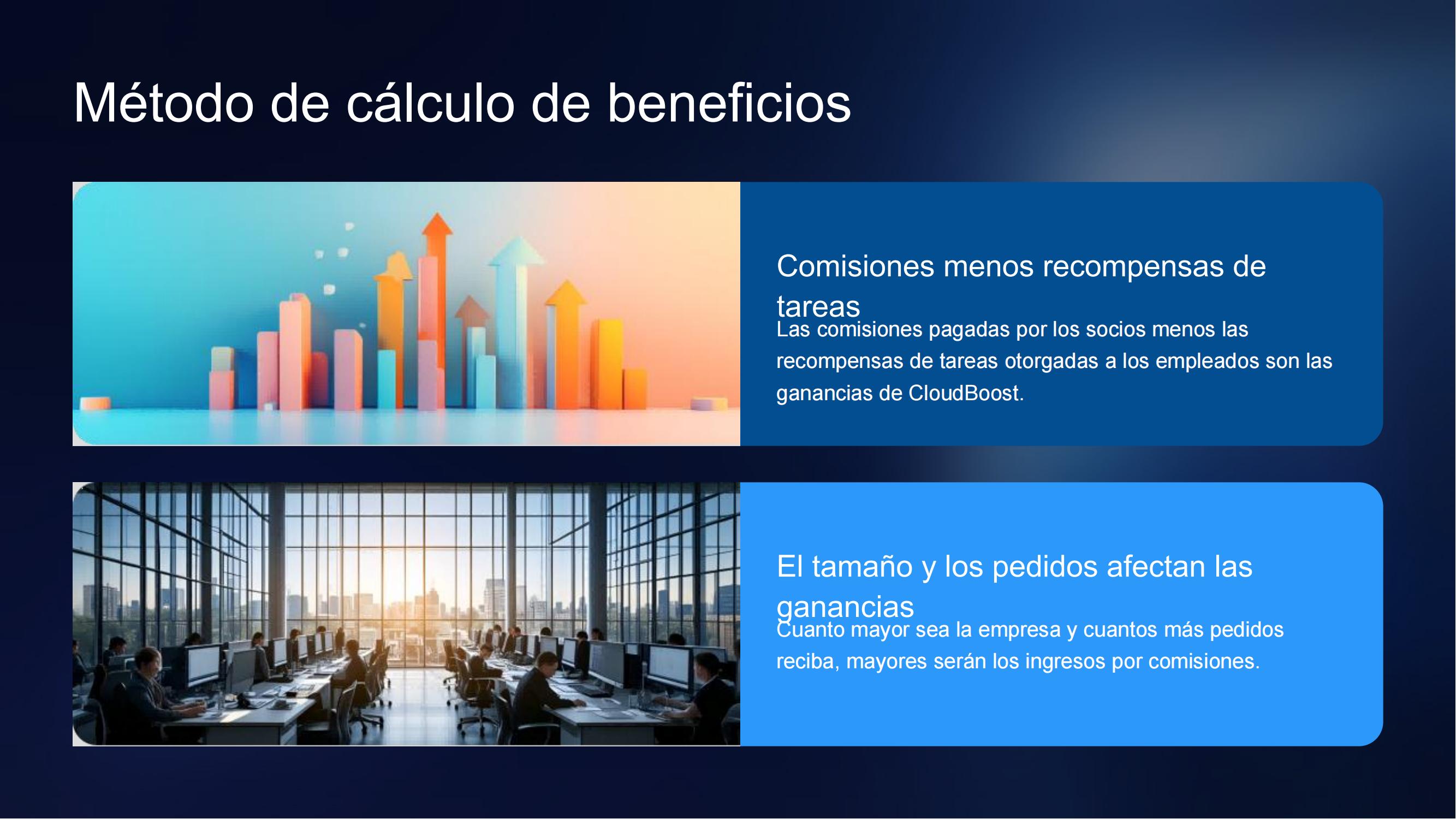 Método de cálculo de beneficios

Comisiones menos recompensas de tareas

Las comisiones pagadas por los socios menos las recompensas de tareas otorgadas a los empleados son las ganancias de CloudBoost.

El tamaño y los pedidos afectan las ganancias

Cuanto mayor sea la empresa y cuantos más pedidos reciba, mayores serán los ingresos por comisiones.